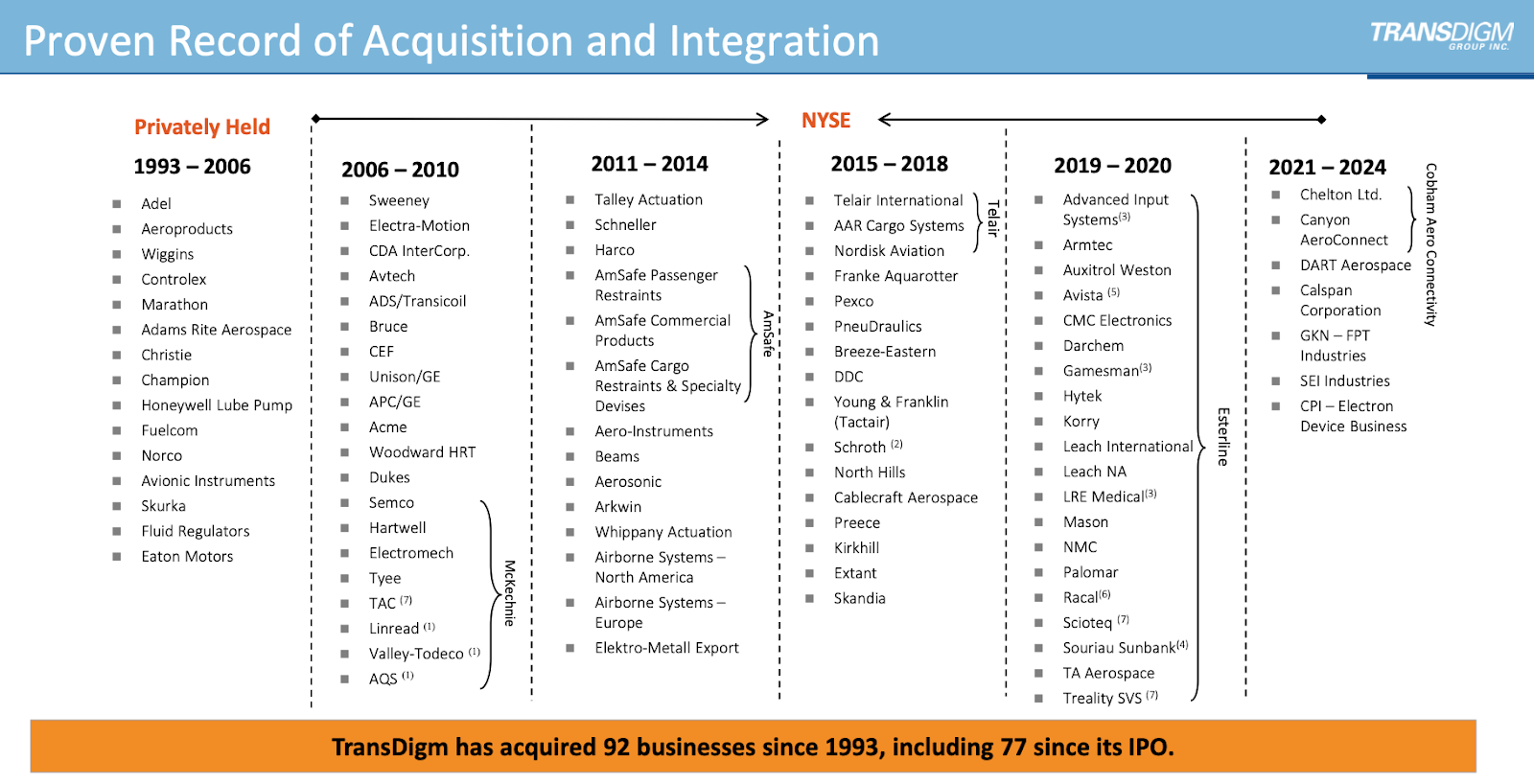 Proven Record of Acquisition and Integration

TRANSDIGM GROUP INC.

Privately Held

NYSE

1993 – 2006

- Adel
- Aeroproducts
- Wiggins
- Controlex
- Marathon
- Adams Rite Aerospace
- Christie
- Champion
- Honeywell Lube Pump
- Fuelcom
- Norco
- Avionic Instruments
- Skurka
- Fluid Regulators
- Eaton Motors

2006 – 2010

- Sweeney
- Electra-Motion
- CDA InterCorp.
- Avtech
- ADS/Transicoil
- Bruce
- CEF
- Unison/GE
- APC/GE
- Acme
- Woodward HRT
- Dukes
- Semco
- Hartwell
- Electromech
- Tyee
- TAC $^{(7)}$
- Linread $^{(1)}$
- Valley-Todeco $^{(1)}$
- AQS $^{(1)}$

McKechnie

2011 – 2014

- Talley Actuation
- Schneller
- Harco
- AmSafe Passenger Restraints
- AmSafe Commercial Products
- AmSafe Cargo Restraints & Specialty Devises
- Aero-Instruments
- Beams
- Aerosonic
- Arkwin
- Whippany Actuation
- Airborne Systems – North America
- Airborne Systems – Europe
- Elektro-Metall Export

AmSafe

2015 – 2018

- Telair International
- AAR Cargo Systems
- Nordisk Aviation
- Franke Aquarotter
- Pexco
- PneuDraulics
- Breeze-Eastern
- DDC
- Young & Franklin (Tactair)
- Schroth $^{(2)}$
- North Hills
- Cablecraft Aerospace
- Preece
- Kirkhill
- Extant
- Skandia

Telair

2019 – 2020

- Advanced Input Systems$^{(3)}$
- Armtec
- Auxitrol Weston
- Avista $^{(5)}$
- CMC Electronics
- Darchem
- Gamesman$^{(3)}$
- Hytek
- Korry
- Leach International
- Leach NA
- LRE Medical$^{(3)}$
- Mason
- NMC
- Palomar
- Racal$^{(6)}$
- Scioteq $^{(7)}$
- Souriau Sunbank$^{(4)}$
- TA Aerospace
- Treality SVS $^{(7)}$

Esterline

2021 – 2024

- Chelton Ltd.
- Canyon AeroConnect
- DART Aerospace
- Calspan Corporation
- GKN – FPT Industries
- SEI Industries
- CPI – Electron Device Business

Cobham Aero Connectivity

TransDigm has acquired 92 businesses since 1993, including 77 since its IPO.